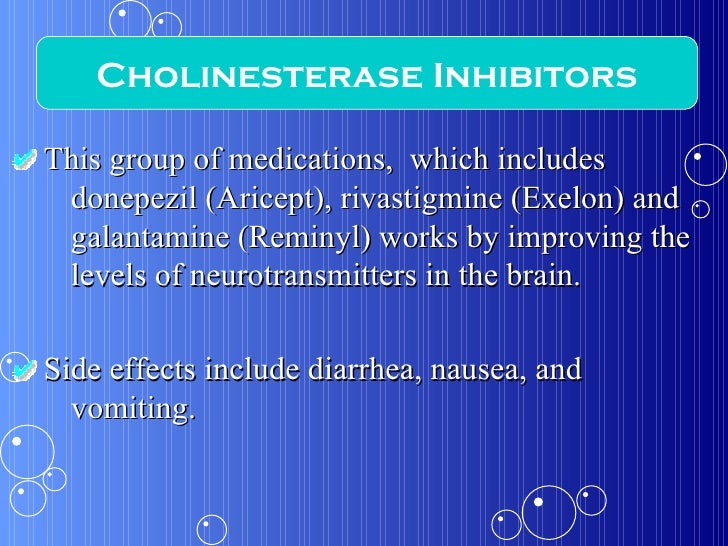 Cholinesterase Inhibitors

This group of medications, which includes donepezil (Aricept), rivastigmine (Exelon) and galantamine (Reminyl) works by improving the levels of neurotransmitters in the brain.

Side effects include diarrhea, nausea, and vomiting.